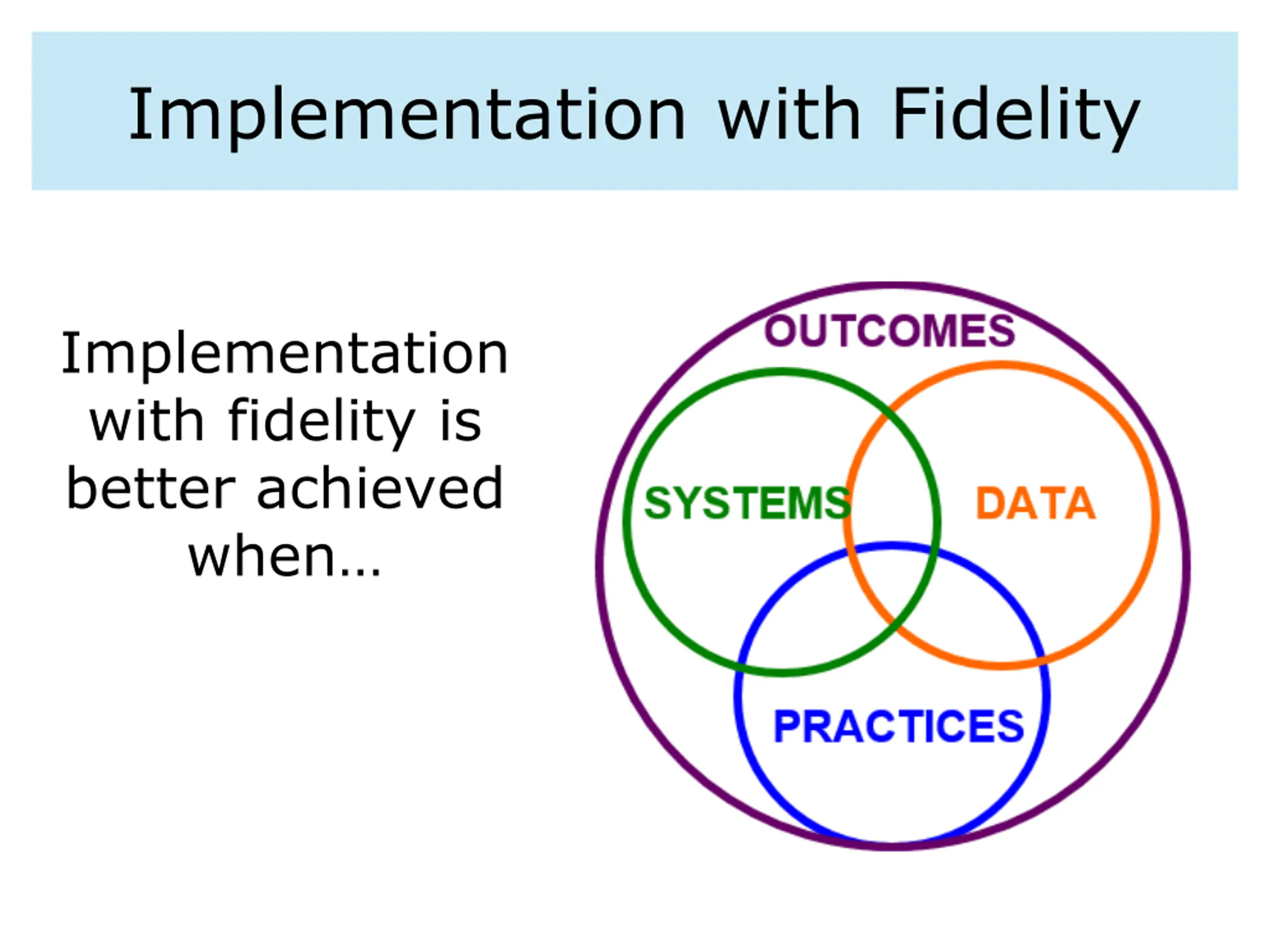 Implementation with Fidelity

Implementation with fidelity is better achieved when…

OUTCOMES

SYSTEMS

DATA

PRACTICES